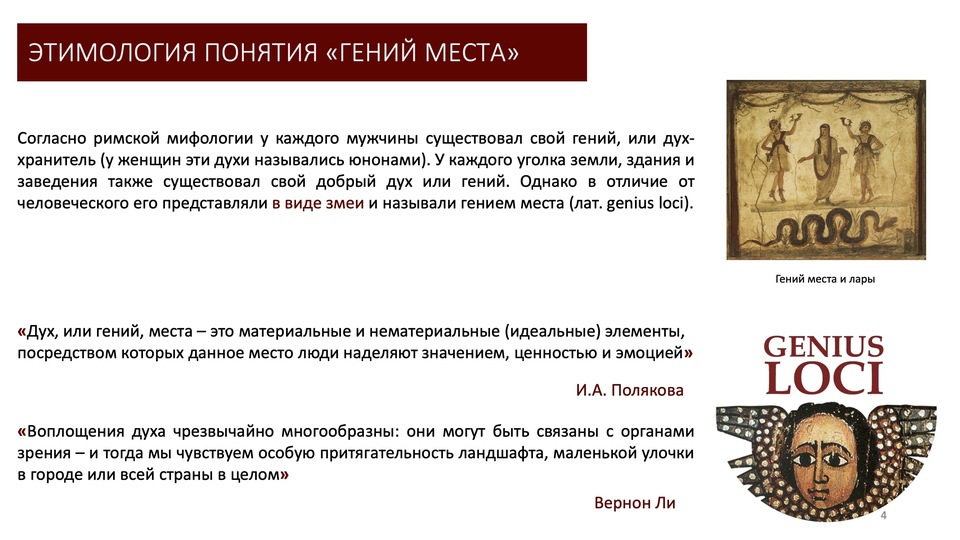 ЭТИМОЛОГИЯ ПОНЯТИЯ «ГЕНИЙ МЕСТА»

Согласно римской мифологии у каждого мужчины существовал свой гений, или дух-хранитель (у женщин эти духи назывались юнонами). У каждого уголка земли, здания и заведения также существовал свой добрый дух или гений. Однако в отличие от человеческого его представляли в виде змеи и называли гением места (лат. genius loci).

Гений места и лары

«Дух, или гений, места – это материальные и нематериальные (идеальные) элементы, посредством которых данное место люди наделяют значением, ценностью и эмоцией»

И.А. Полякова

«Воплощения духа чрезвычайно многообразны: они могут быть связаны с органами зрения – и тогда мы чувствуем особую притягательность ландшафта, маленькой улочки в городе или всей страны в целом»

Вернон Ли

GENIUS LOCI

4